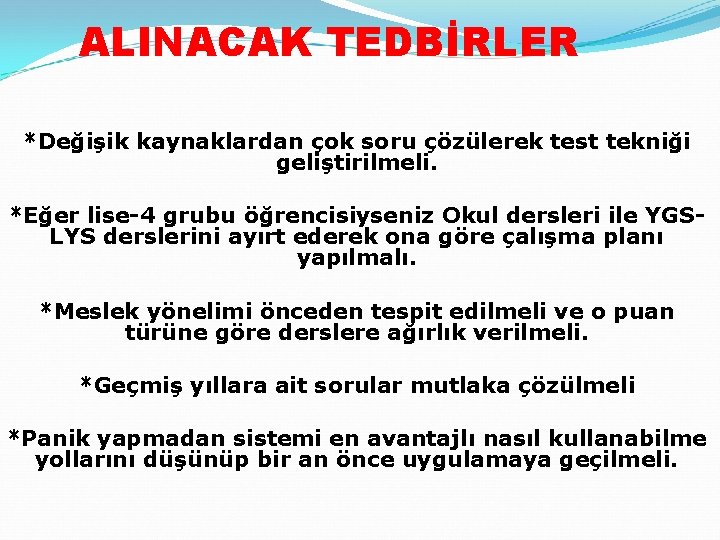 ALINACAK TEDBİRLER

*Değişik kaynaklardan çok soru çözülerek test tekniği geliştirilmeli.

*Eğer lise-4 grubu öğrencisiyseniz Okul dersleri ile YGS-LYS derslerini ayırt ederek ona göre çalışma planı yapılmalı.

*Meslek yönelimi önceden tespit edilmeli ve o puan türüne göre derslere ağırlık verilmeli.

*Geçmiş yıllara ait sorular mutlaka çözülmeli

*Panik yapmadan sistemi en avantajlı nasıl kullanabilme yollarını düşünüp bir an önce uygulamaya geçilmeli.